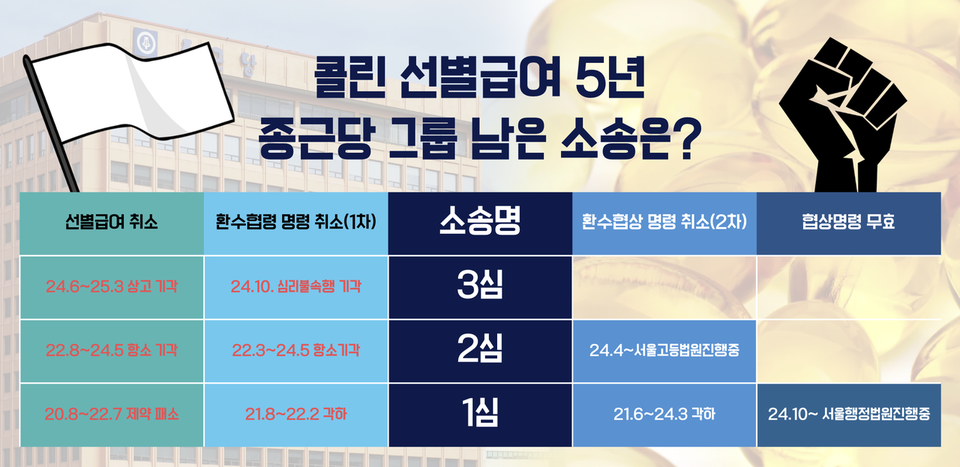 콜린 선별급여 5년
종근당 그룹 남은 소송은?

| 선별급여 취소 | 환수협령 명령 취소(1차) | 소송명 | 환수협상 명령 취소(2차) | 협상명령 무효 |
|---|---|---|---|---|
| 24.6~25.3 상고 기각 | 24.10. 심리불속행 기각 | 3심 | | |
| 22.8~24.5 항소 기각 | 22.3~24.5 항소기각 | 2심 | 24.4~서울고등법원진행중 | |
| 20.8~22.7 제약 패소 | 21.8~22.2 각하 | 1심 | 21.6~24.3 각하 | 24.10~ 서울행정법원진행중 |